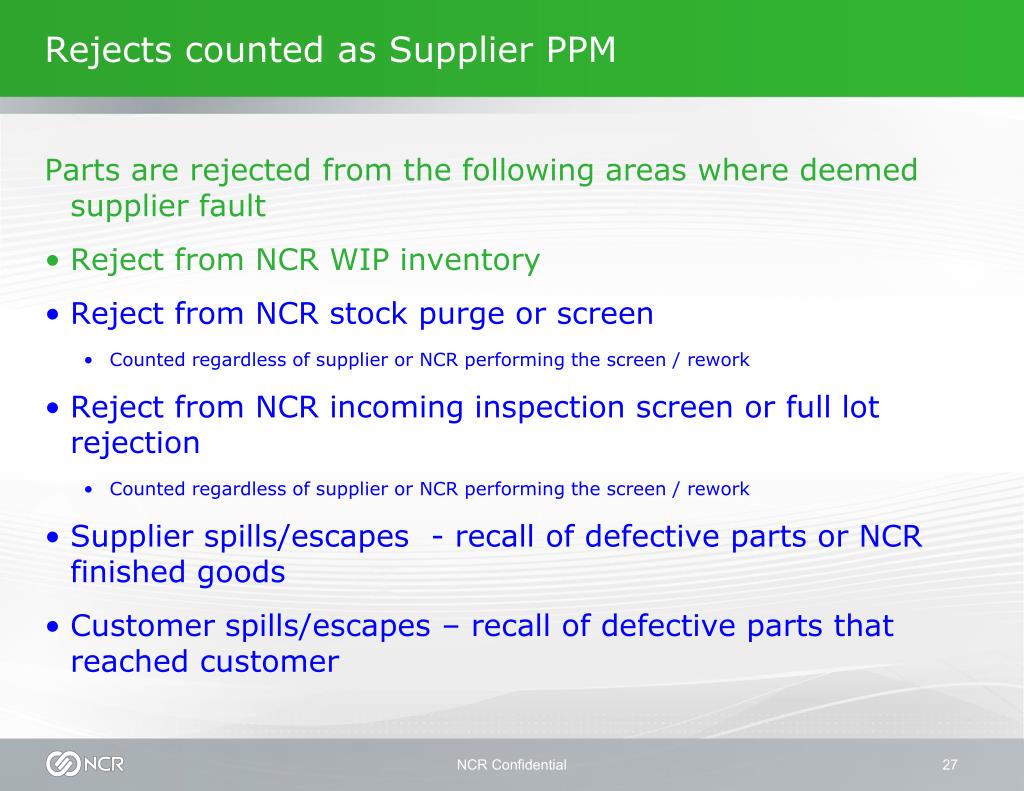 Rejects counted as Supplier PPM

Parts are rejected from the following areas where deemed supplier fault

• Reject from NCR WIP inventory

• Reject from NCR stock purge or screen

• Counted regardless of supplier or NCR performing the screen / rework

• Reject from NCR incoming inspection screen or full lot rejection

• Counted regardless of supplier or NCR performing the screen / rework

• Supplier spills/escapes - recall of defective parts or NCR finished goods

• Customer spills/escapes – recall of defective parts that reached customer

NCR

NCR Confidential

27